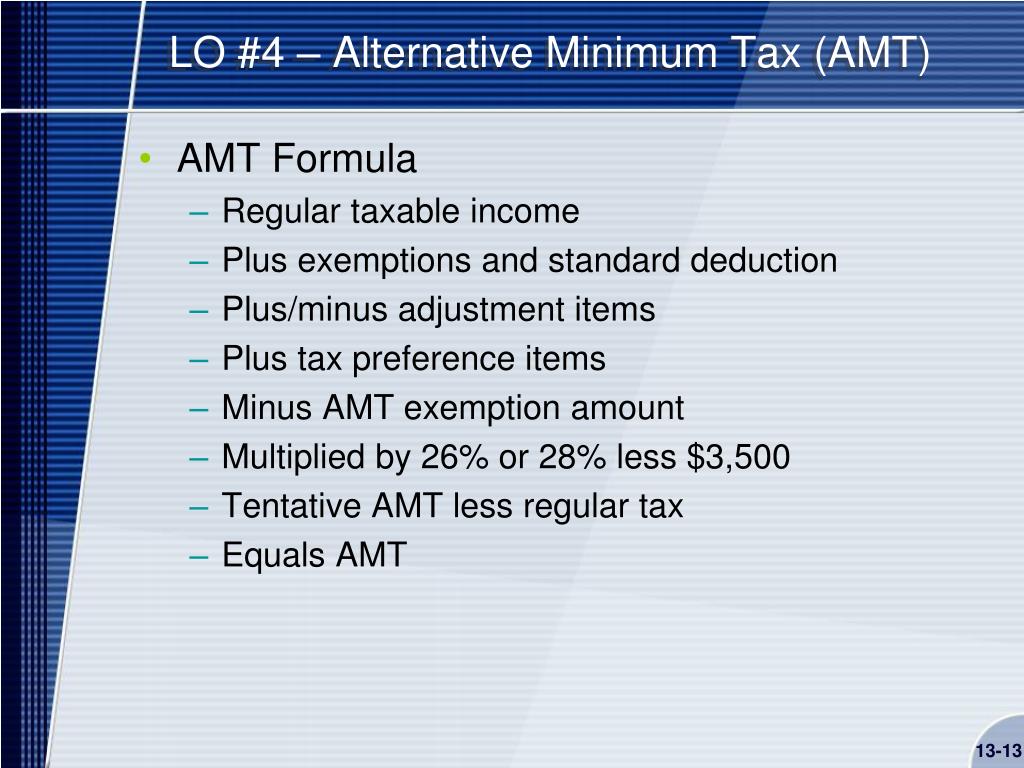 LO #4 – Alternative Minimum Tax (AMT)

• AMT Formula
– Regular taxable income
– Plus exemptions and standard deduction
– Plus/minus adjustment items
– Plus tax preference items
– Minus AMT exemption amount
– Multiplied by 26% or 28% less \$3,500
– Tentative AMT less regular tax
– Equals AMT

13-13